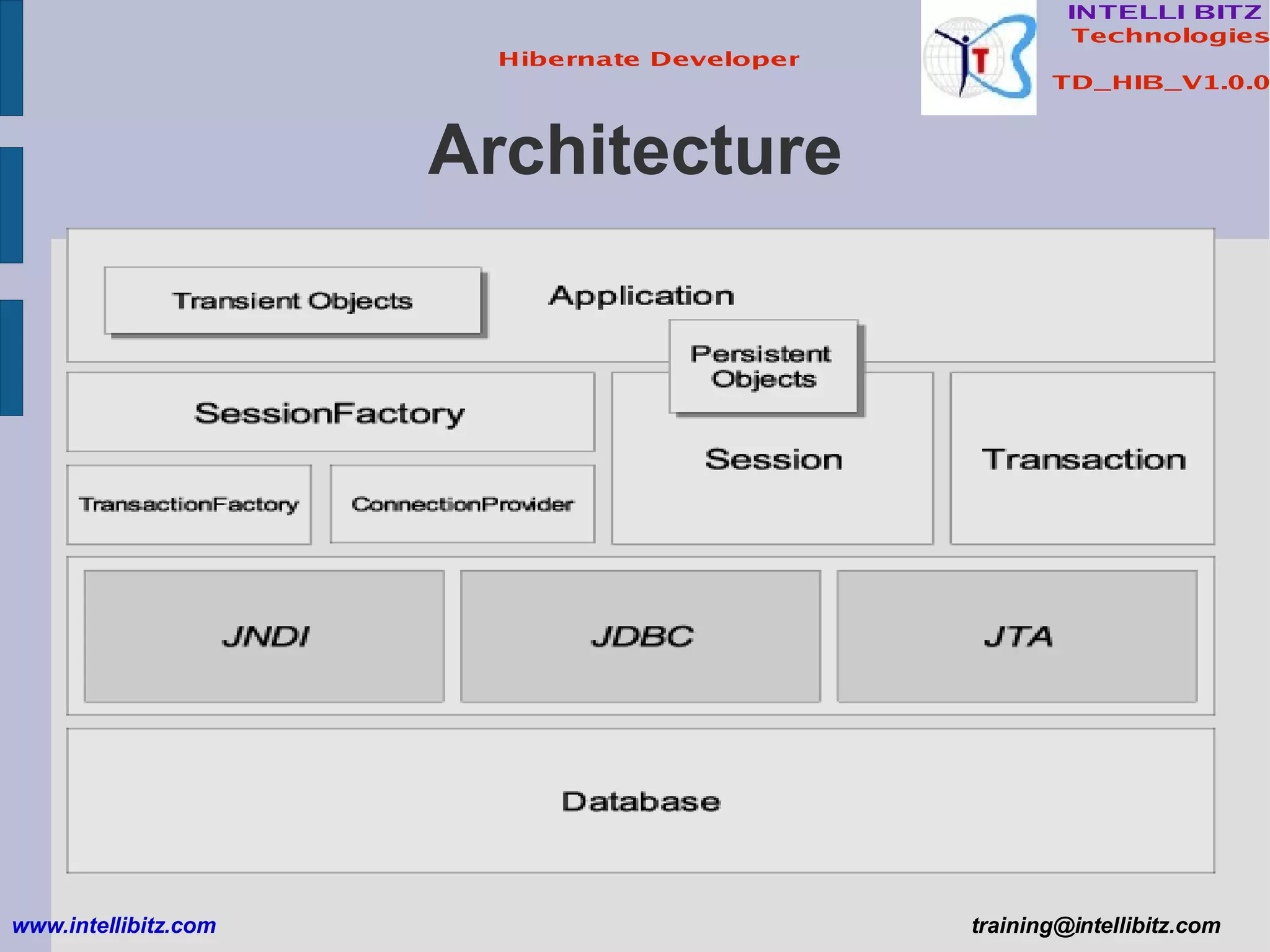 Hibernate Developer

INTELLI BITZ
Technologies

TD_HIB_V1.0.0

Architecture

Transient Objects

Application

Persistent Objects

SessionFactory

Session

Transaction

TransactionFactory

ConnectionProvider

JNDI

JDBC

JTA

Database

www.intellibitz.com

training@intellibitz.com